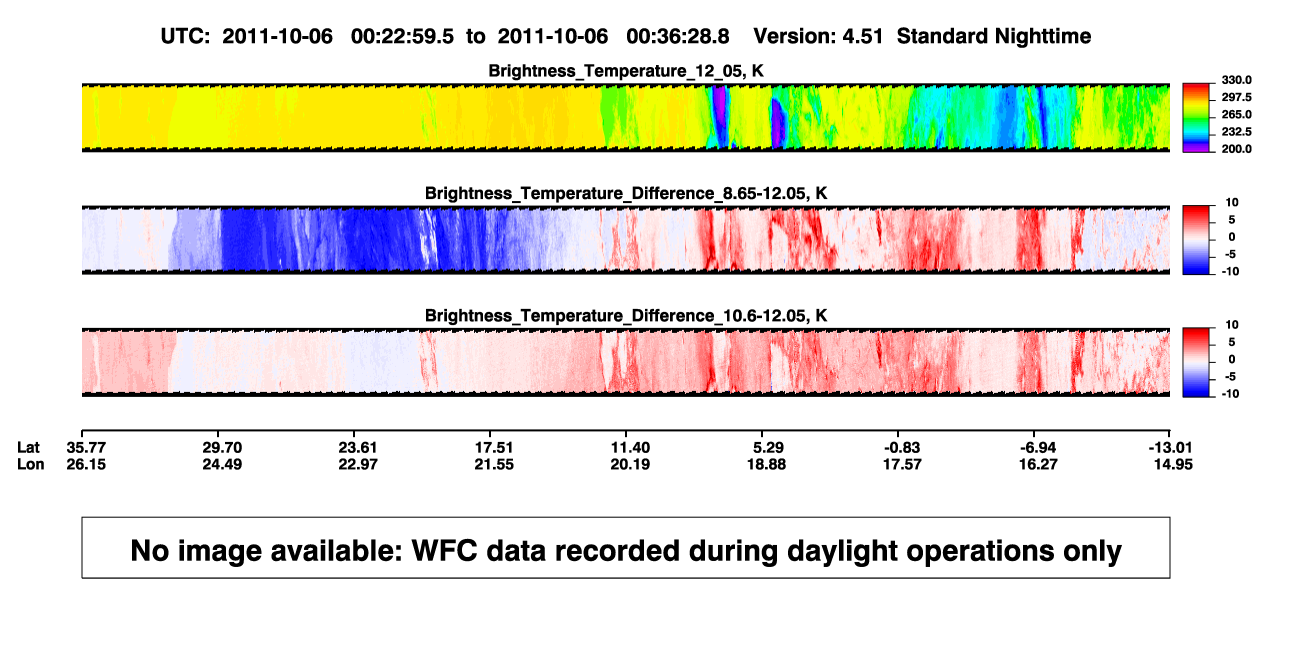 UTC: 2011-10-06 00:22:59.5 to 2011-10-06 00:36:28.8 Version: 4.51 Standard Nighttime

Brightness_Temperature_12_05, K

330.0
297.5
265.0
232.5
200.0

Brightness_Temperature_Difference_8.65-12.05, K

10
5
0
-5
-10

Brightness_Temperature_Difference_10.6-12.05, K

10
5
0
-5
-10

| Lat | 35.77 | 29.70 | 23.61 | 17.51 | 11.40 | 5.29 | -0.83 | -6.94 | -13.01 |
|---|---|---|---|---|---|---|---|---|---|
| Lon | 26.15 | 24.49 | 22.97 | 21.55 | 20.19 | 18.88 | 17.57 | 16.27 | 14.95 |

No image available: WFC data recorded during daylight operations only